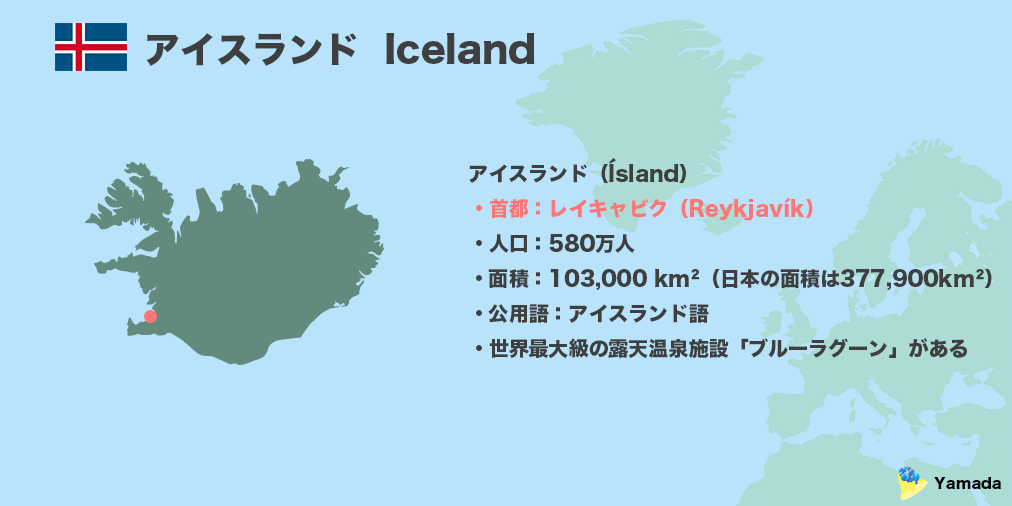 アイスランド Iceland

アイスランド（Ísland）
・首都：レイキャビク（Reykjavík）
・人口：580万人
・面積：103,000 km²（日本の面積は377,900km²）
・公用語：アイスランド語
・世界最大級の露天温泉施設「ブルーラグーン」がある

Yamada